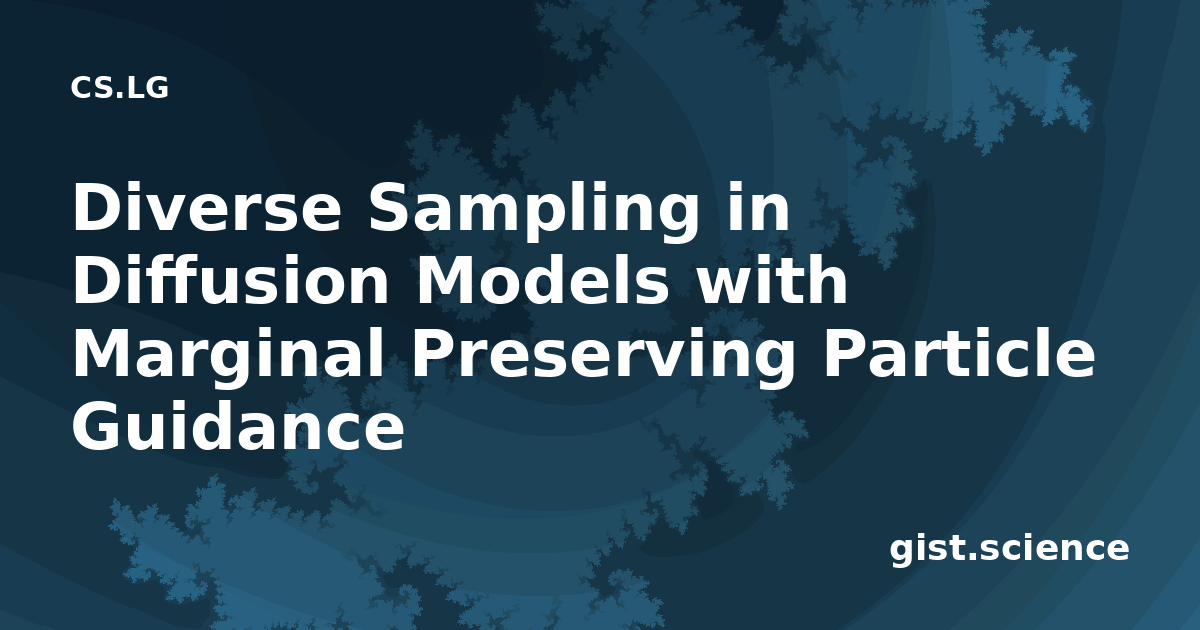 CS.LG

Diverse Sampling in Diffusion Models with Marginal Preserving Particle Guidance

gist.science